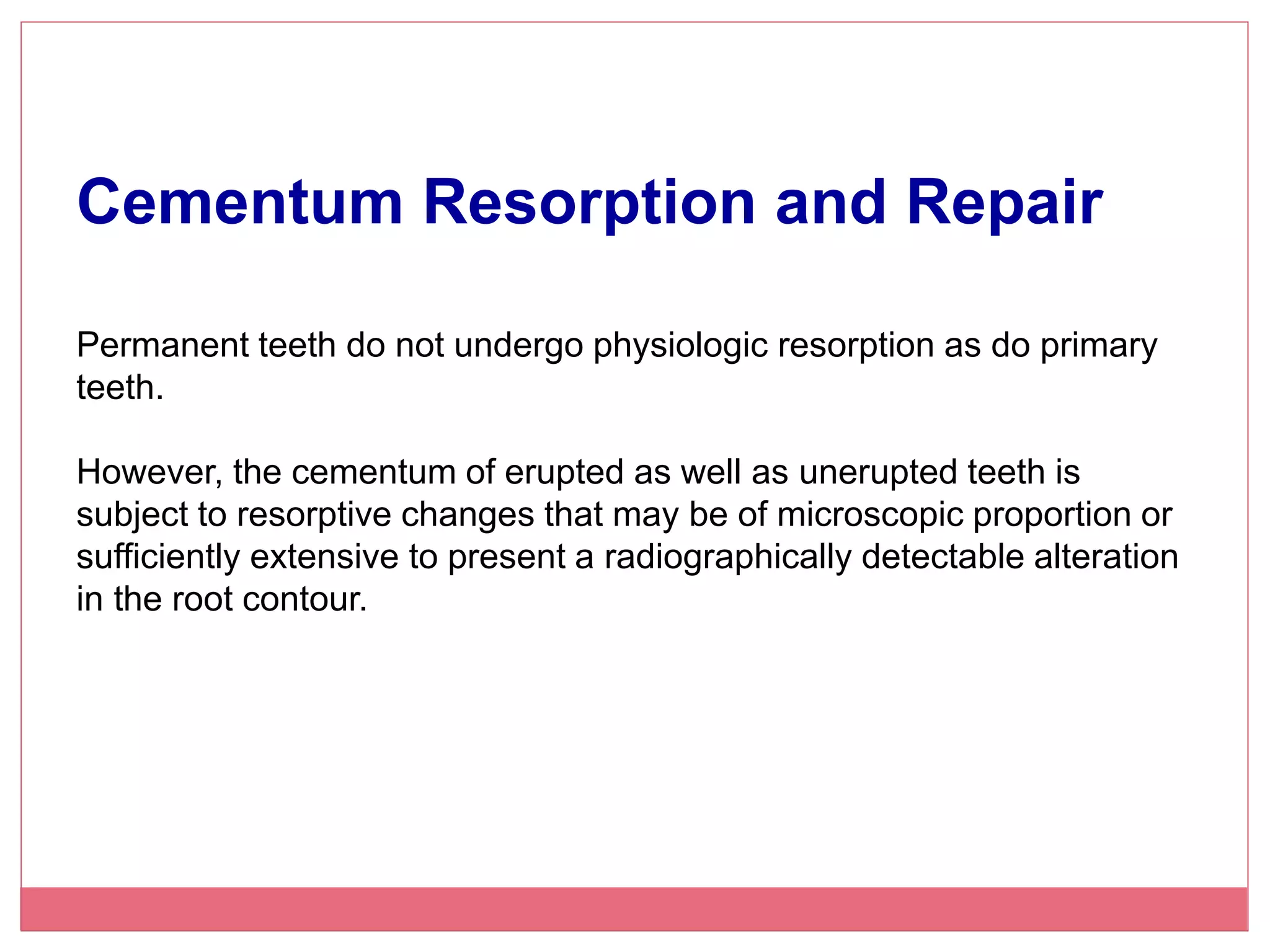 Cementum Resorption and Repair

Permanent teeth do not undergo physiologic resorption as do primary teeth.

However, the cementum of erupted as well as unerupted teeth is subject to resorptive changes that may be of microscopic proportion or sufficiently extensive to present a radiographically detectable alteration in the root contour.